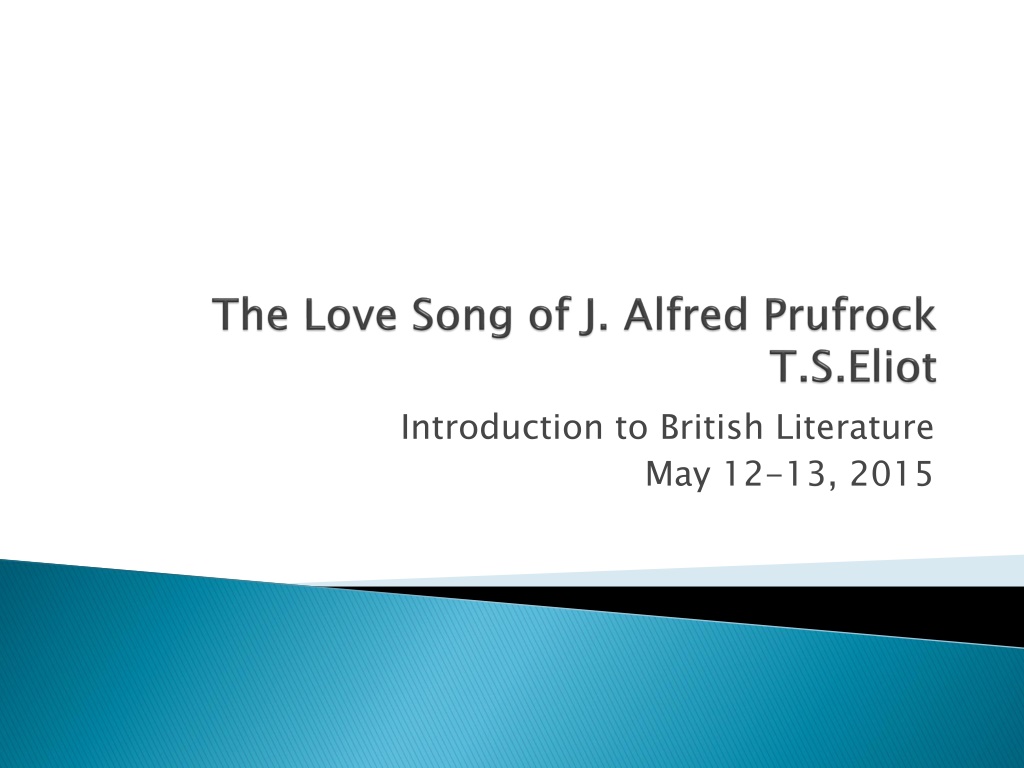 The Love Song of J. Alfred Prufrock
T.S.Eliot

Introduction to British Literature
May 12-13, 2015